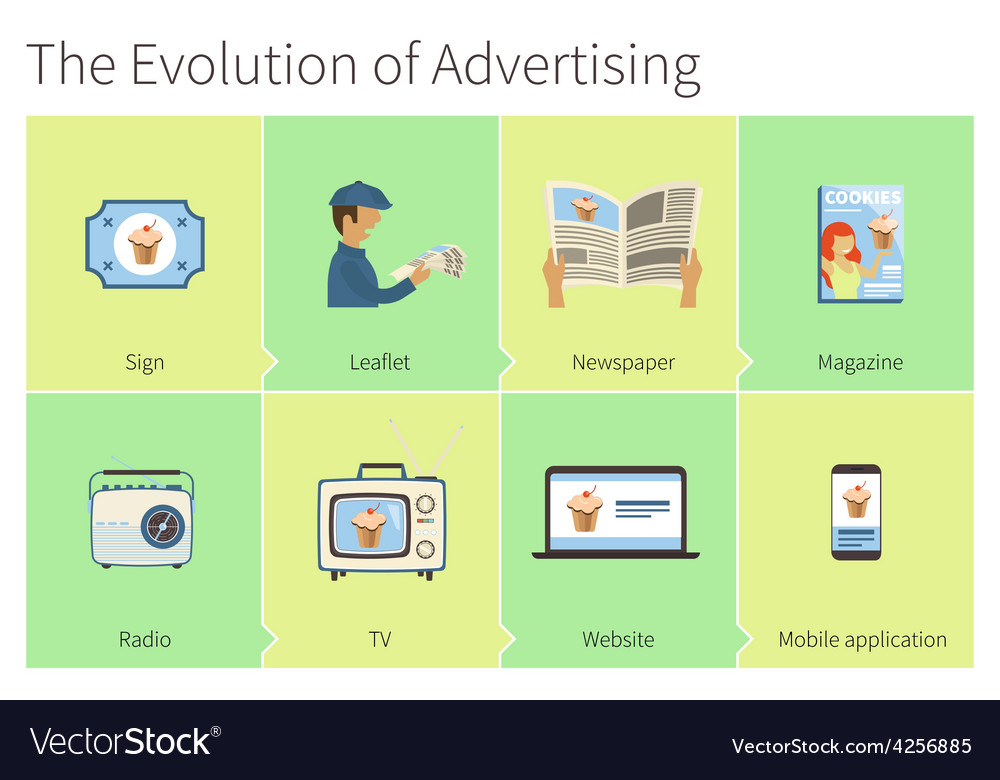 The Evolution of Advertising

Sign

Leaflet

Newspaper

COOKIES

Magazine

Radio

TV

Website

Mobile application

VectorStock®

VectorStock.com/4256885